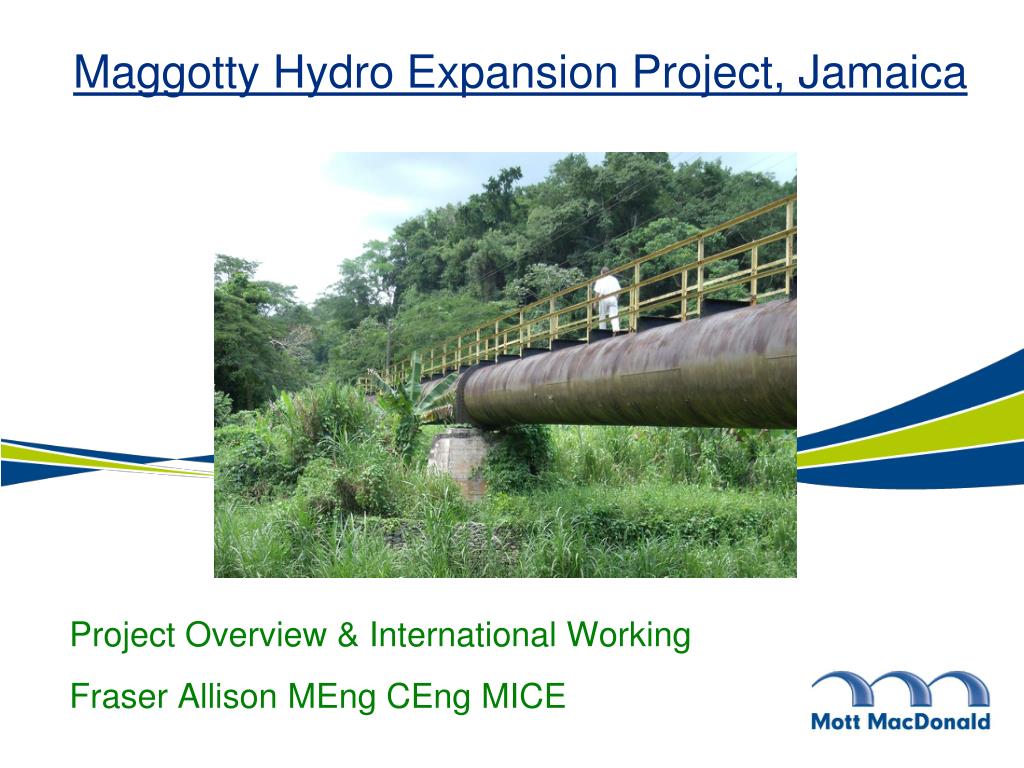 Maggotty Hydro Expansion Project, Jamaica

Project Overview & International Working

Fraser Allison MEng CEng MICE

Mott MacDonald